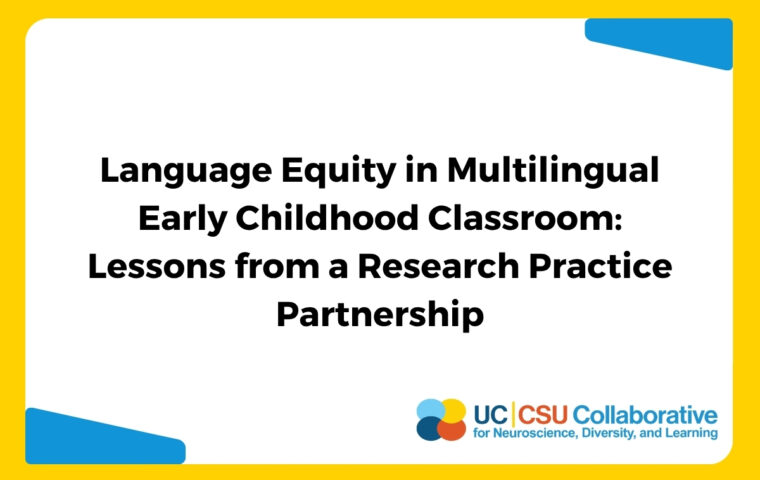 Language Equity in Multilingual Early Childhood Classroom: Lessons from a Research Practice Partnership

UC | CSU Collaborative
for Neuroscience, Diversity, and Learning